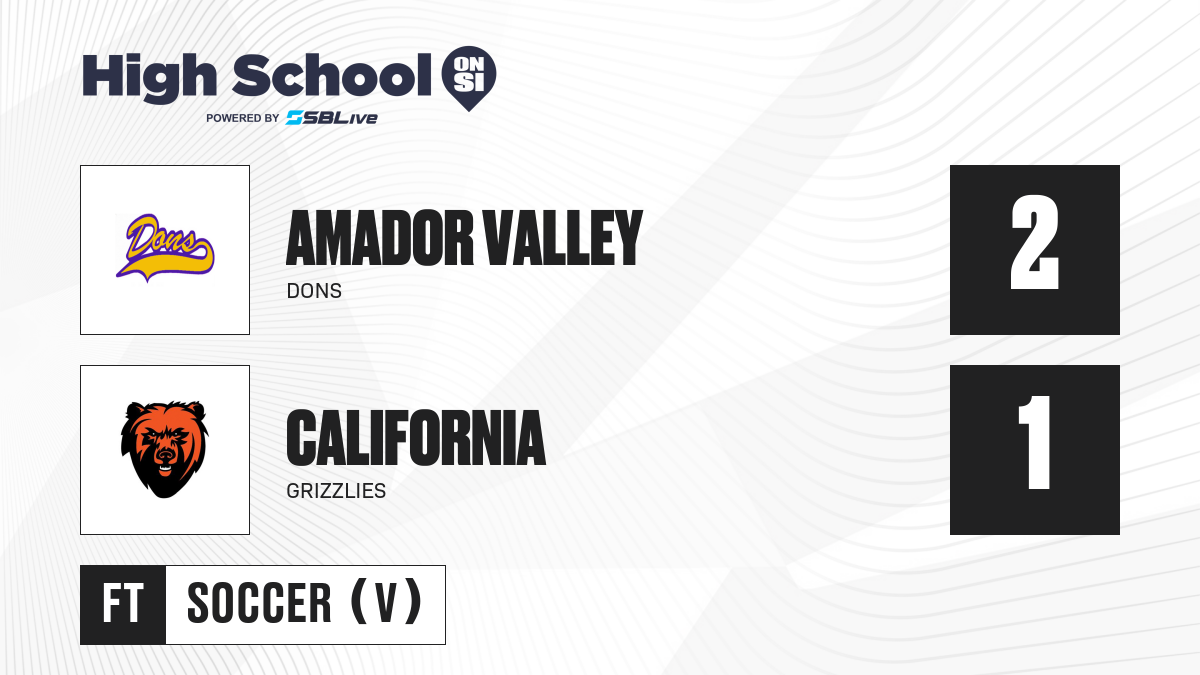 High School ON SI
POWERED BY SBLive

Dons

AMADOR VALLEY
DONS

2

CALIFORNIA
GRIZZLIES

1

FT SOCCER (V)